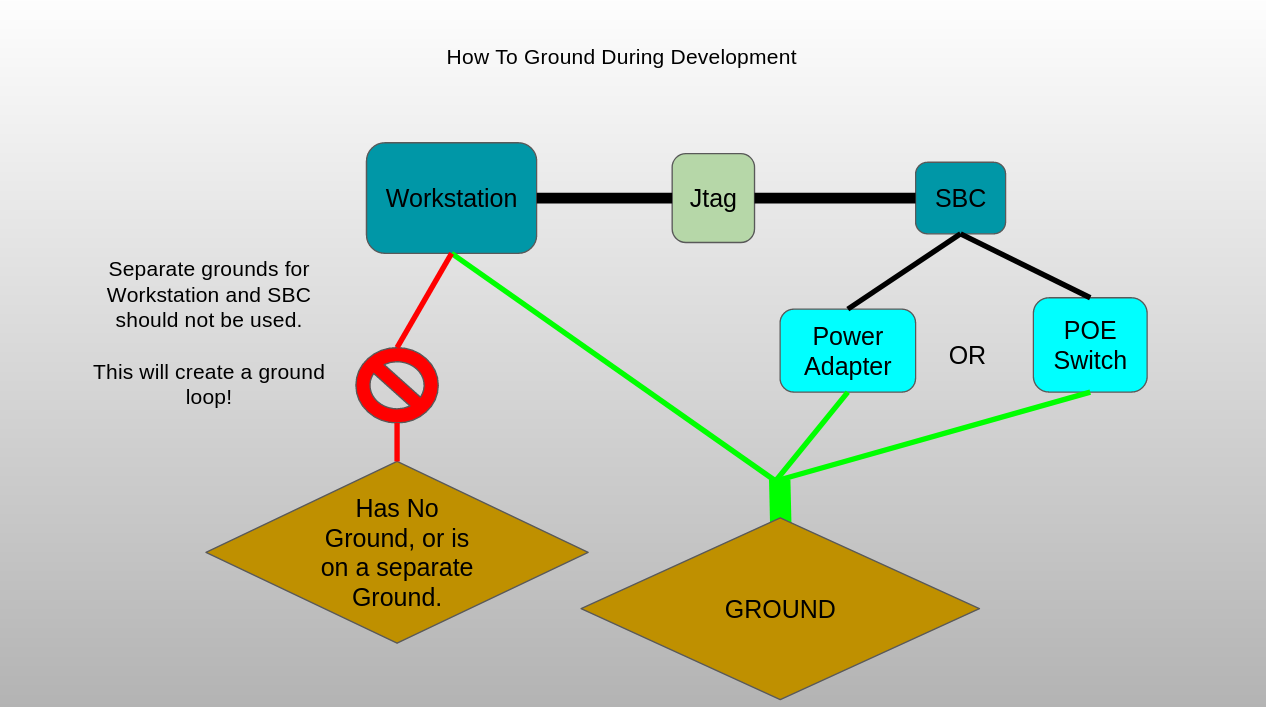 How To Ground During Development

Workstation

Jtag

SBC

Separate grounds for Workstation and SBC should not be used.

This will create a ground loop!

Power Adapter

OR

POE Switch

Has No Ground, or is on a separate Ground.

GROUND